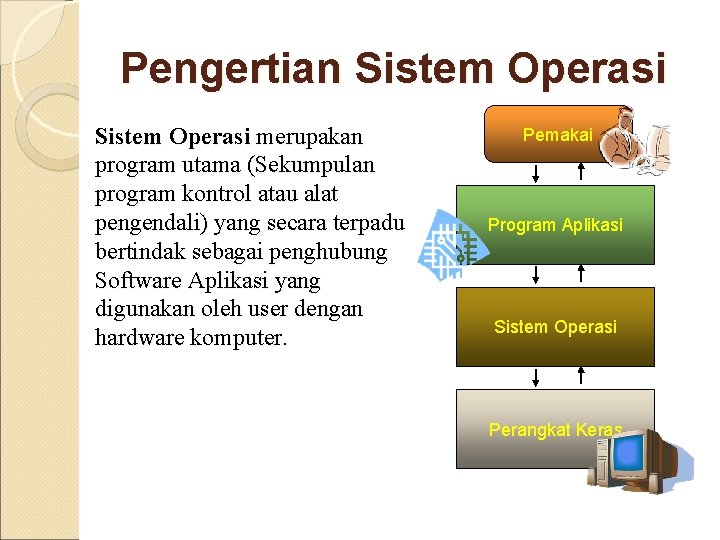 Pengertian Sistem Operasi

Sistem Operasi merupakan program utama (Sekumpulan program kontrol atau alat pengendali) yang secara terpadu bertindak sebagai penghubung Software Aplikasi yang digunakan oleh user dengan hardware komputer.

Pemakai

Program Aplikasi

Sistem Operasi

Perangkat Keras